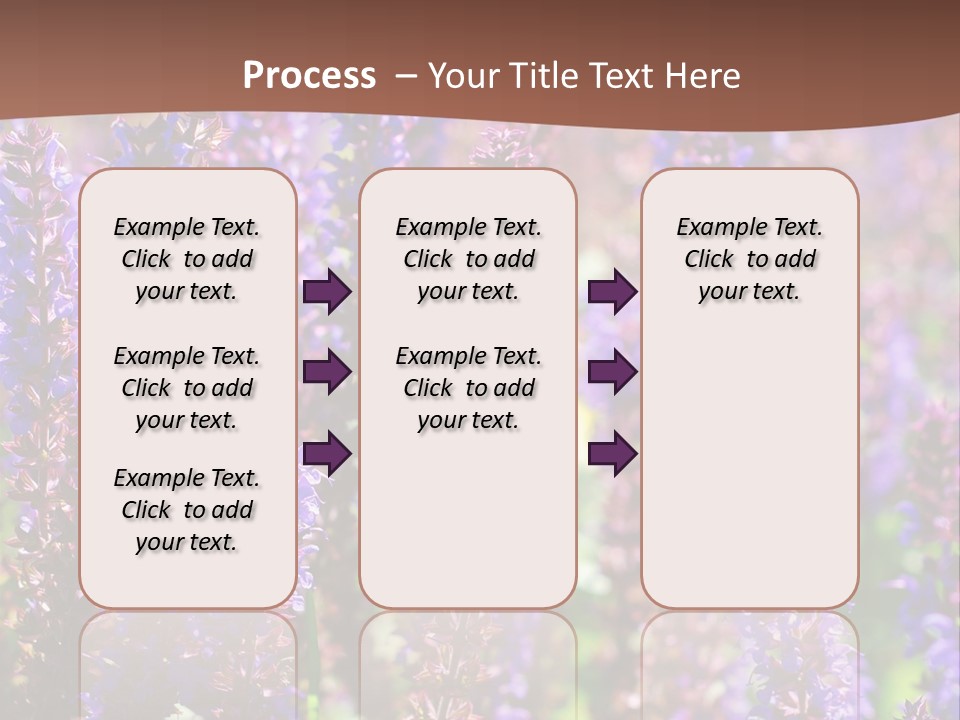 Process – Your Title Text Here

Example Text. Click to add your text.

Example Text. Click to add your text.

Example Text. Click to add your text.

Example Text. Click to add your text.

Example Text. Click to add your text.

Example Text. Click to add your text.